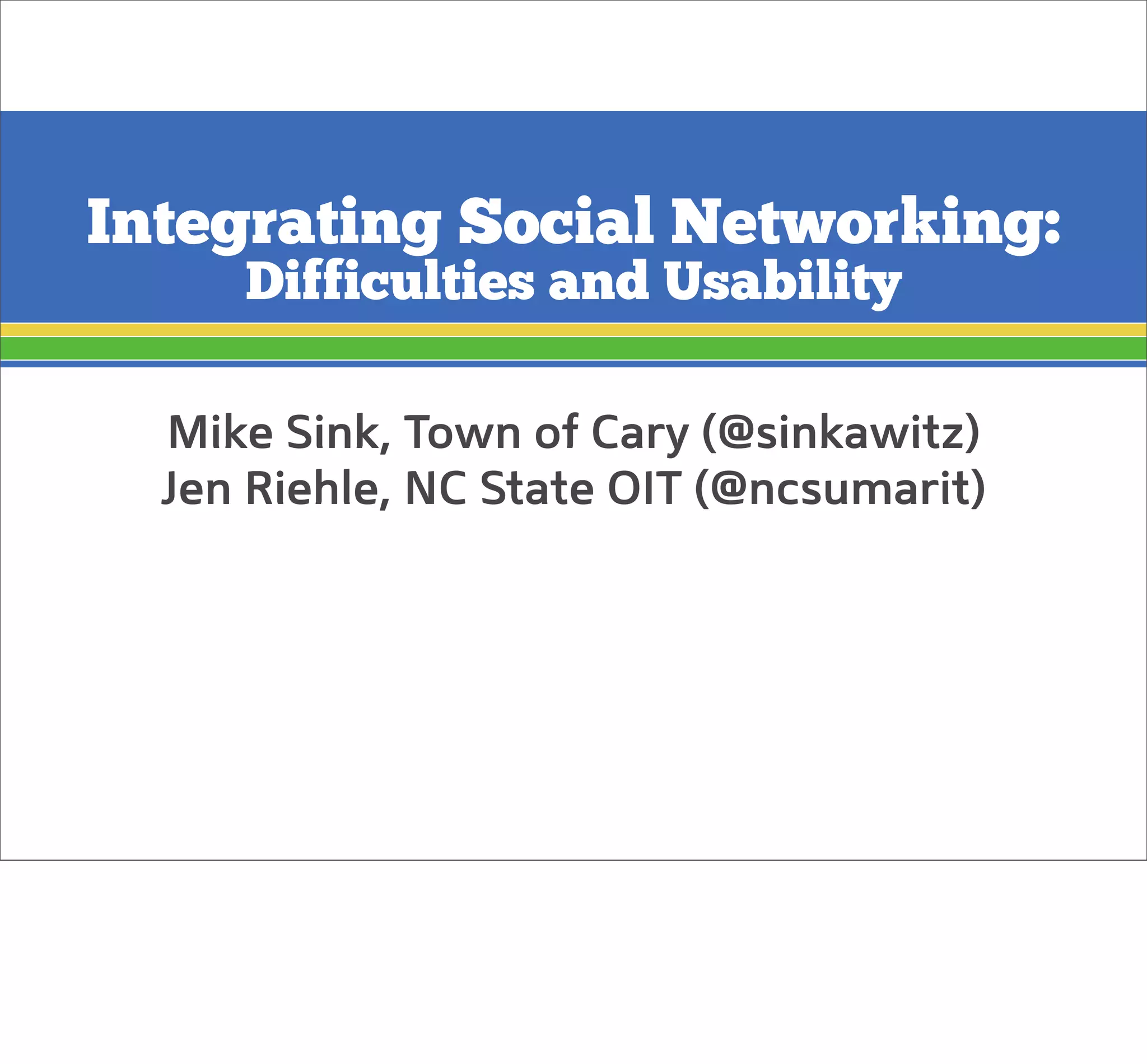 Integrating Social Networking:
Difficulties and Usability

Mike Sink, Town of Cary (@sinkawitz)
Jen Riehle, NC State OIT (@ncsumarit)